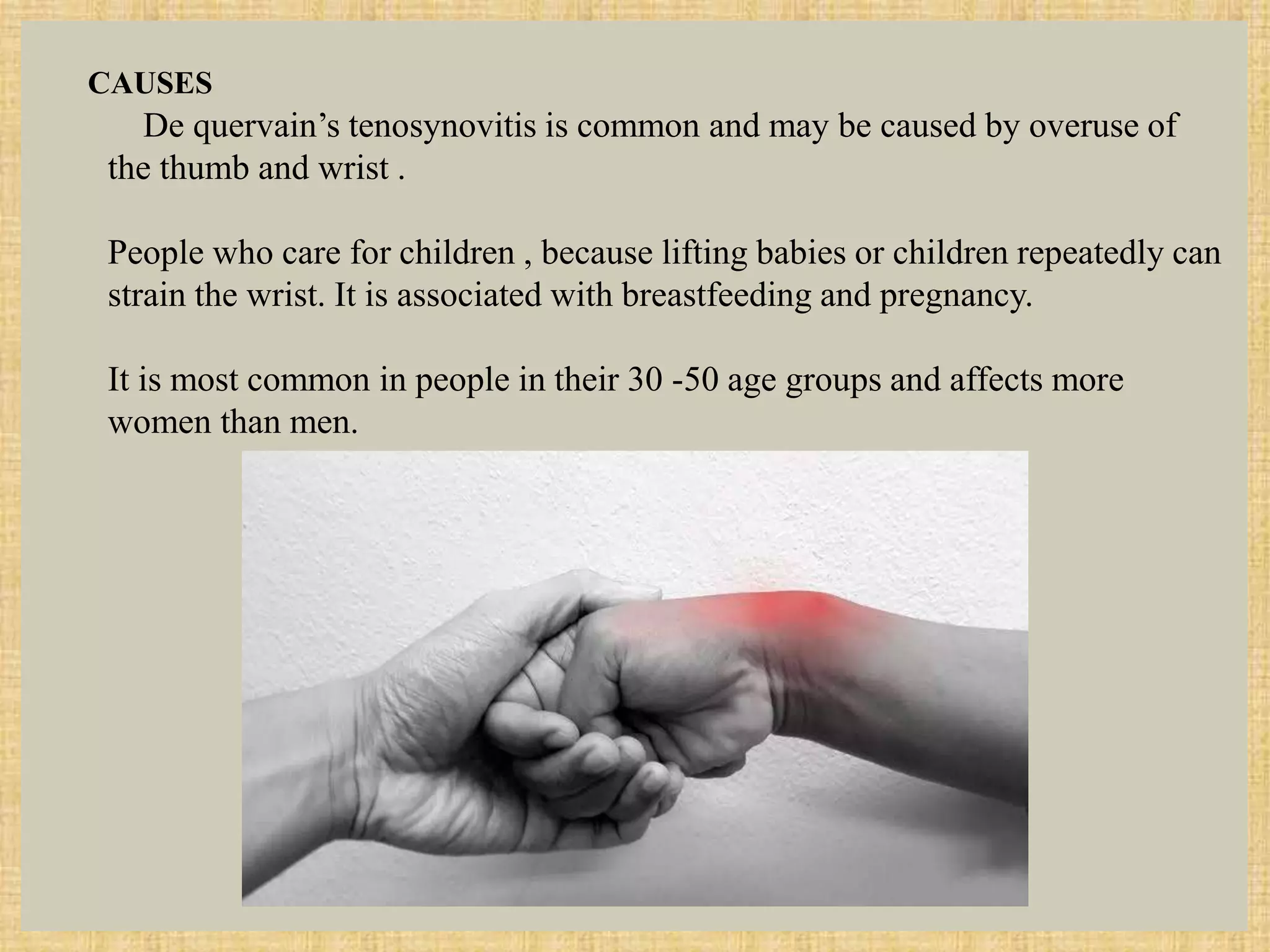 CAUSES

De quervain’s tenosynovitis is common and may be caused by overuse of the thumb and wrist .

People who care for children , because lifting babies or children repeatedly can strain the wrist. It is associated with breastfeeding and pregnancy.

It is most common in people in their 30 -50 age groups and affects more women than men.